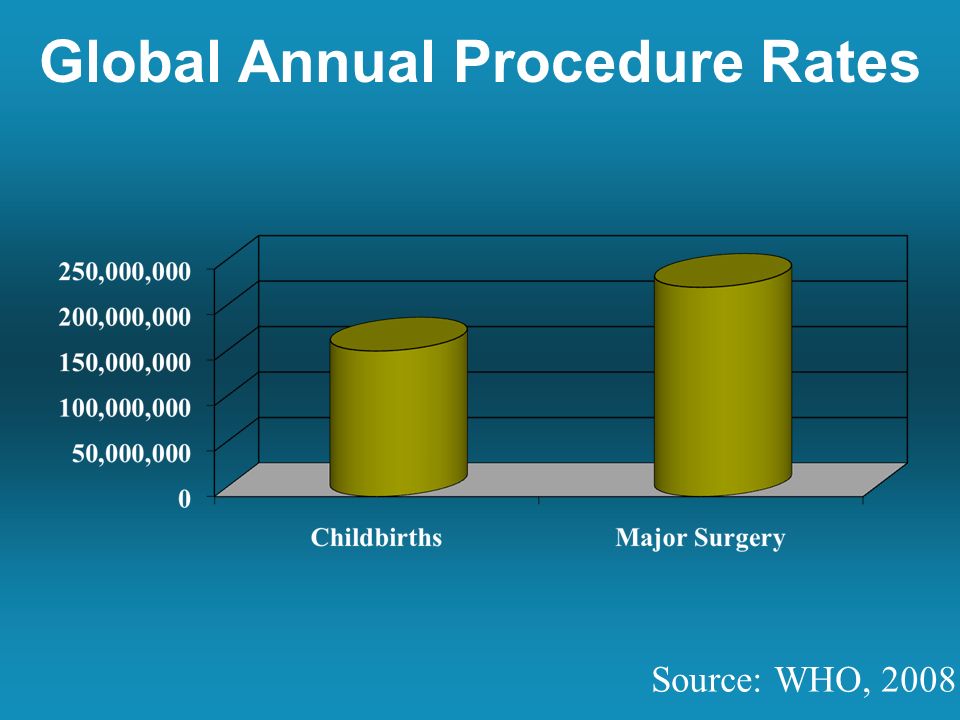 Global Annual Procedure Rates

250,000,000
200,000,000
150,000,000
100,000,000
50,000,000
0

Childbirths
Major Surgery

Source: WHO, 2008